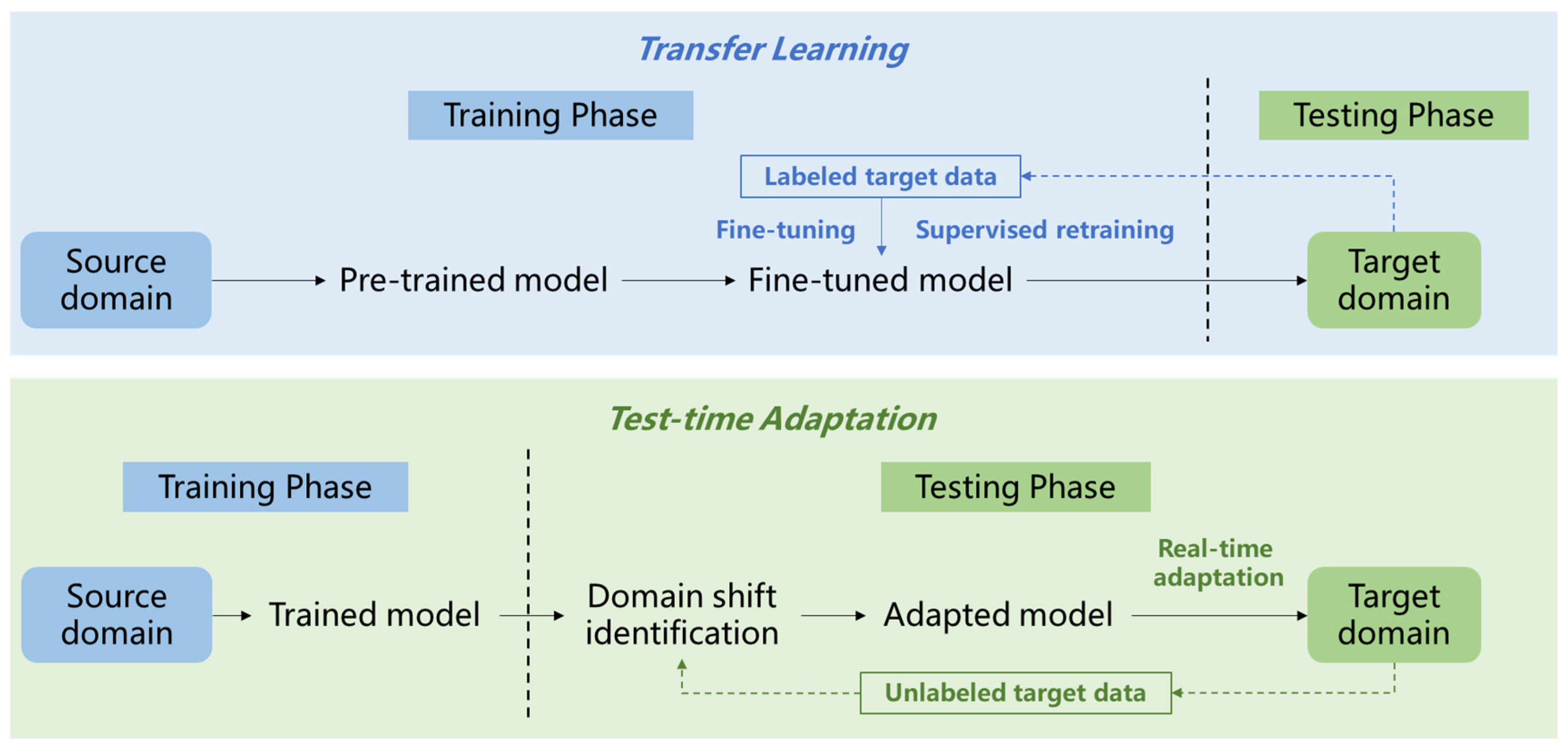 Transfer Learning

Training Phase

Testing Phase

Labeled target data

Fine-tuning

Supervised retraining

Source domain

Pre-trained model

Fine-tuned model

Target domain

Test-time Adaptation

Training Phase

Testing Phase

Real-time adaptation

Source domain

Trained model

Domain shift identification

Adapted model

Target domain

Unlabeled target data